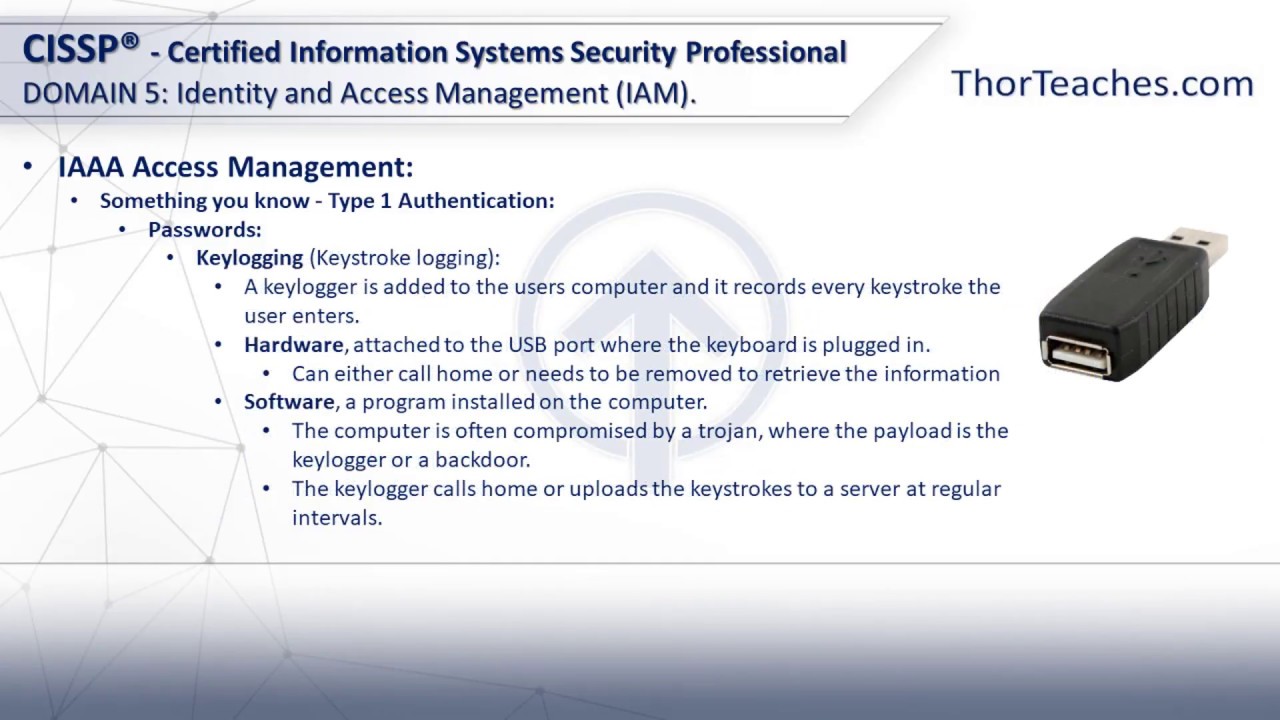 CISSP® - Certified Information Systems Security Professional
DOMAIN 5: Identity and Access Management (IAM).

ThorTeaches.com

• IAAA Access Management:
  • Something you know - Type 1 Authentication:
    • Passwords:
      • Keylogging (Keystroke logging):
        • A keylogger is added to the users computer and it records every keystroke the user enters.
        • Hardware, attached to the USB port where the keyboard is plugged in.
          • Can either call home or needs to be removed to retrieve the information
        • Software, a program installed on the computer.
          • The computer is often compromised by a trojan, where the payload is the keylogger or a backdoor.
          • The keylogger calls home or uploads the keystrokes to a server at regular intervals.